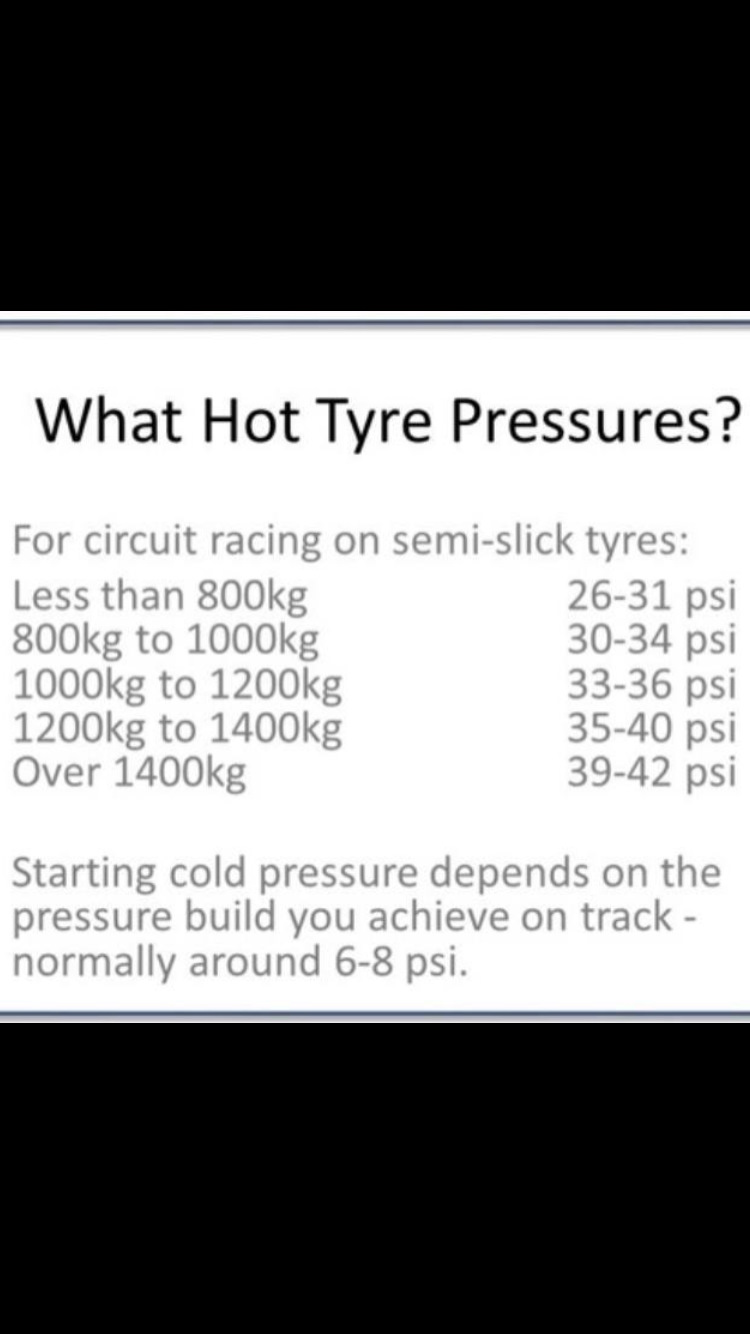 What Hot Tyre Pressures?

For circuit racing on semi-slick tyres:

| | |
|---|---|
| Less than 800kg | 26-31 psi |
| 800kg to 1000kg | 30-34 psi |
| 1000kg to 1200kg | 33-36 psi |
| 1200kg to 1400kg | 35-40 psi |
| Over 1400kg | 39-42 psi |

Starting cold pressure depends on the pressure build you achieve on track - normally around 6-8 psi.